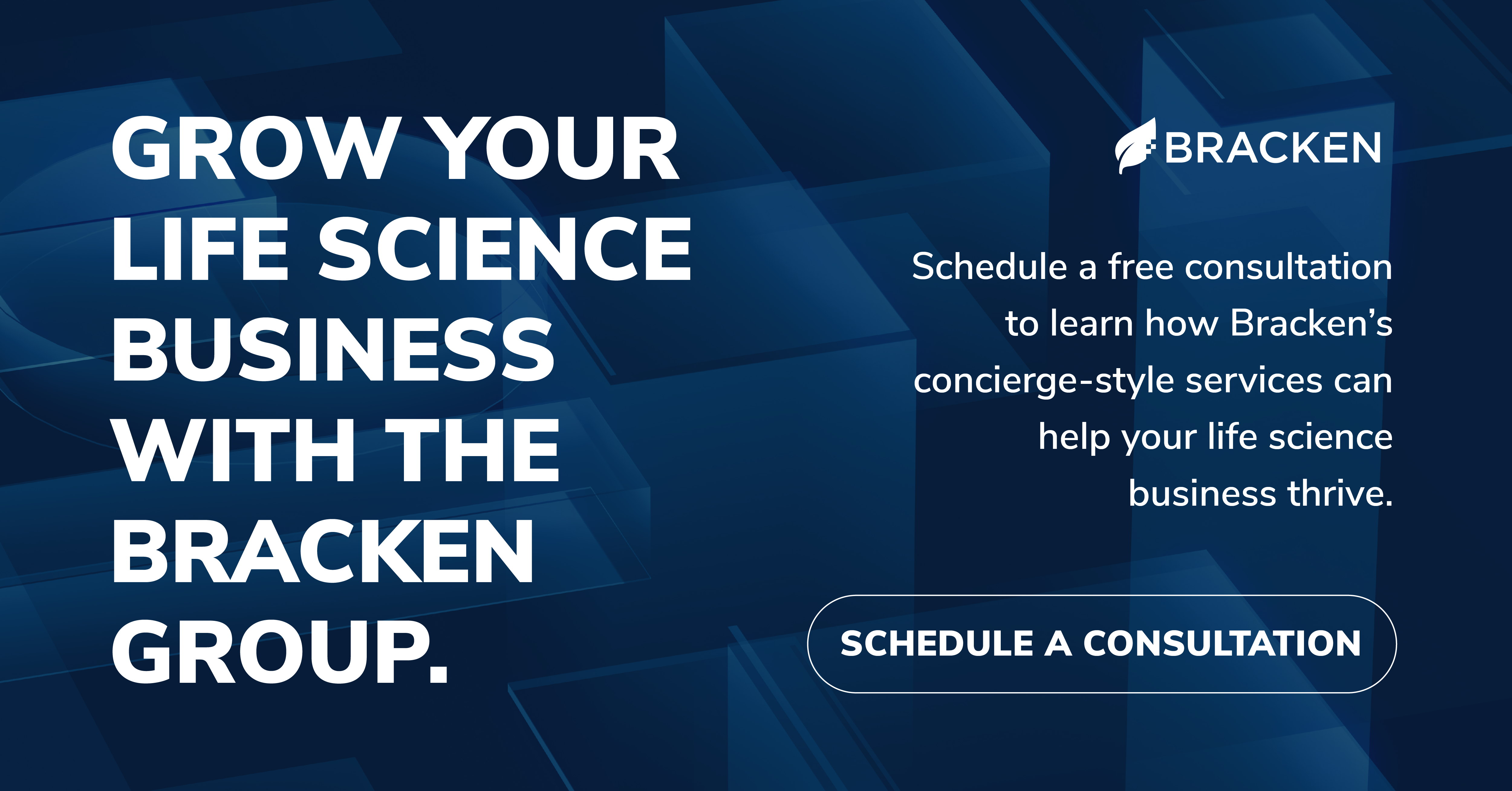 GROW YOUR LIFE SCIENCE BUSINESS WITH THE BRACKEN GROUP.

BRACKEN

Schedule a free consultation to learn how Bracken's concierge-style services can help your life science business thrive.

SCHEDULE A CONSULTATION